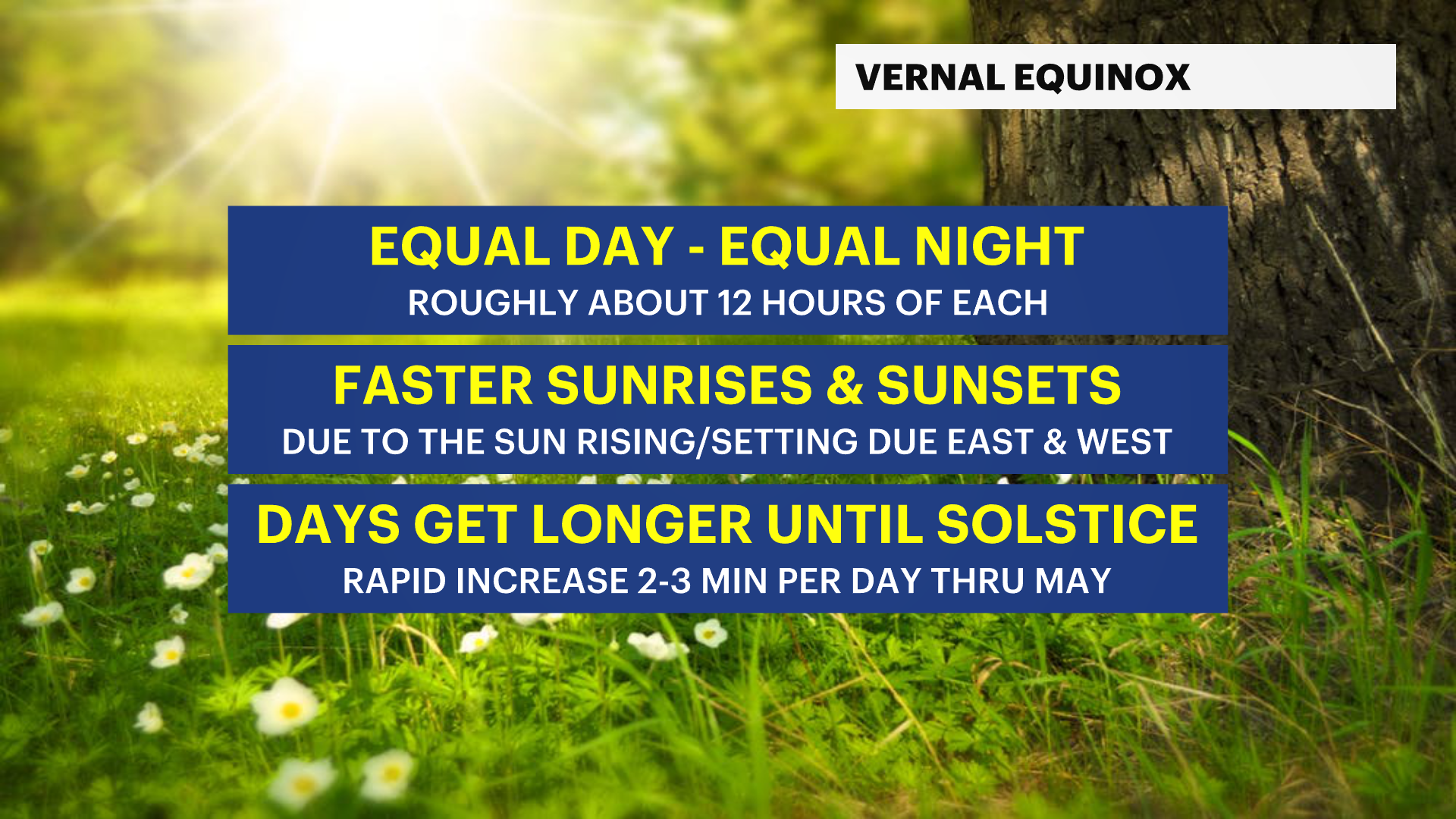 VERNAL EQUINOX

EQUAL DAY - EQUAL NIGHT
ROUGHLY ABOUT 12 HOURS OF EACH

FASTER SUNRISES & SUNSETS
DUE TO THE SUN RISING/SETTING DUE EAST & WEST

DAYS GET LONGER UNTIL SOLSTICE
RAPID INCREASE 2-3 MIN PER DAY THRU MAY